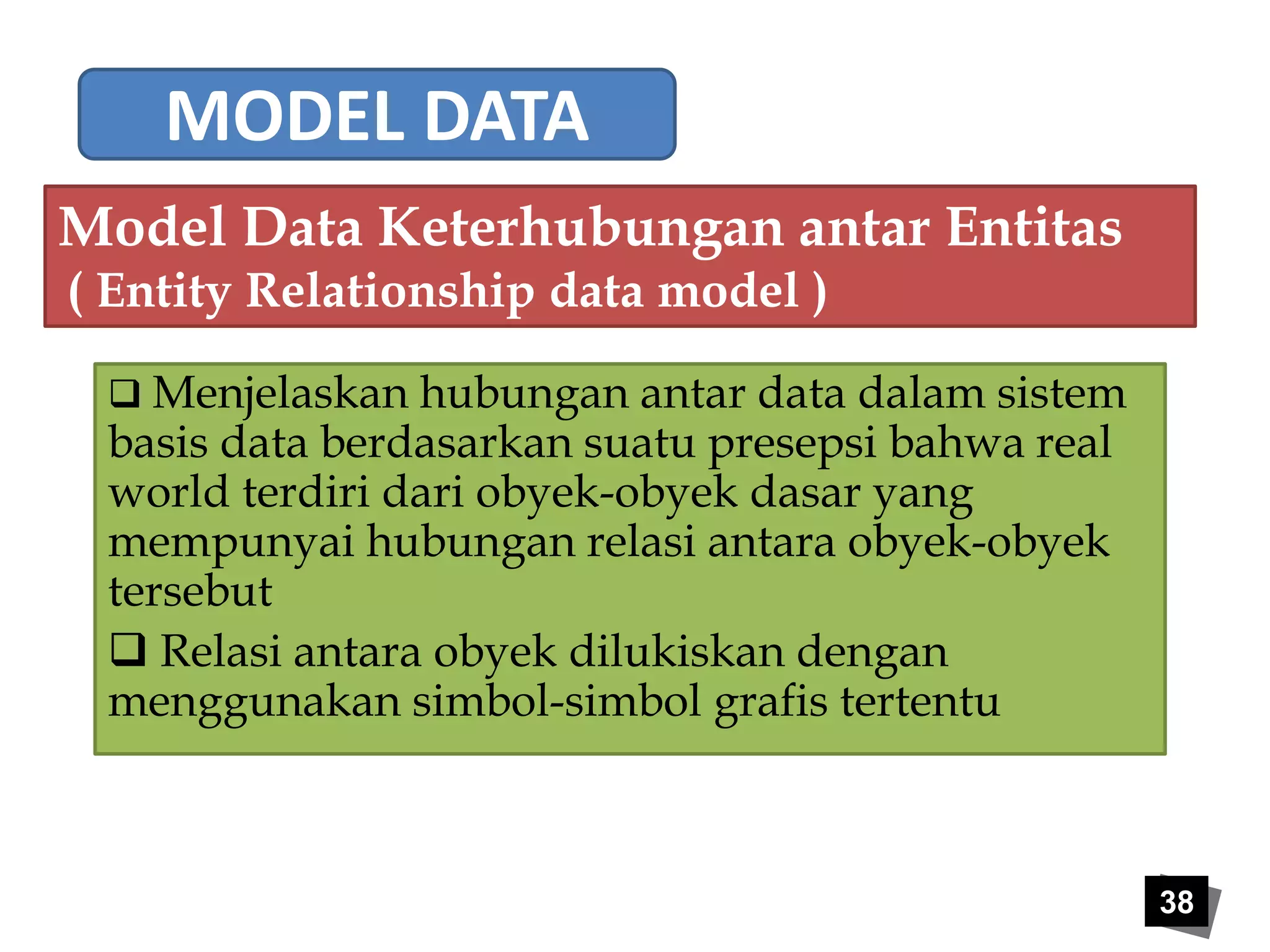 MODEL DATA

Model Data Keterhubungan antar Entitas
( Entity Relationship data model )

❑ Menjelaskan hubungan antar data dalam sistem basis data berdasarkan suatu presepsi bahwa real world terdiri dari obyek-obyek dasar yang mempunyai hubungan relasi antara obyek-obyek tersebut

❑ Relasi antara obyek dilukiskan dengan menggunakan simbol-simbol grafis tertentu

38